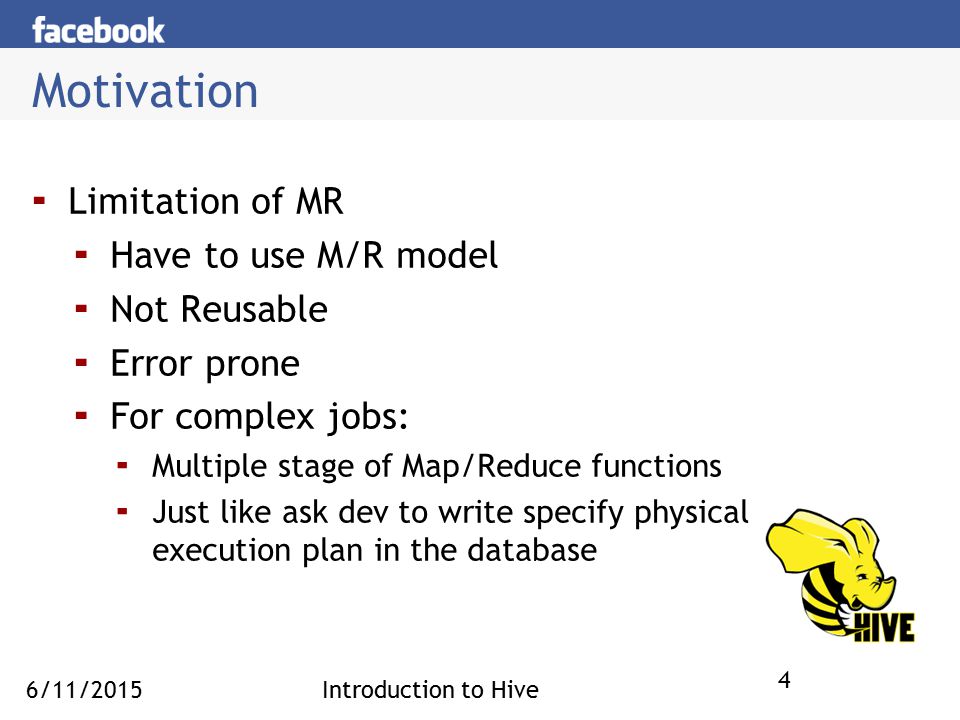 facebook

Motivation

- Limitation of MR
  - Have to use M/R model
  - Not Reusable
  - Error prone
  - For complex jobs:
    - Multiple stage of Map/Reduce functions
    - Just like ask dev to write specify physical execution plan in the database

HIVE

6/11/2015 Introduction to Hive 4